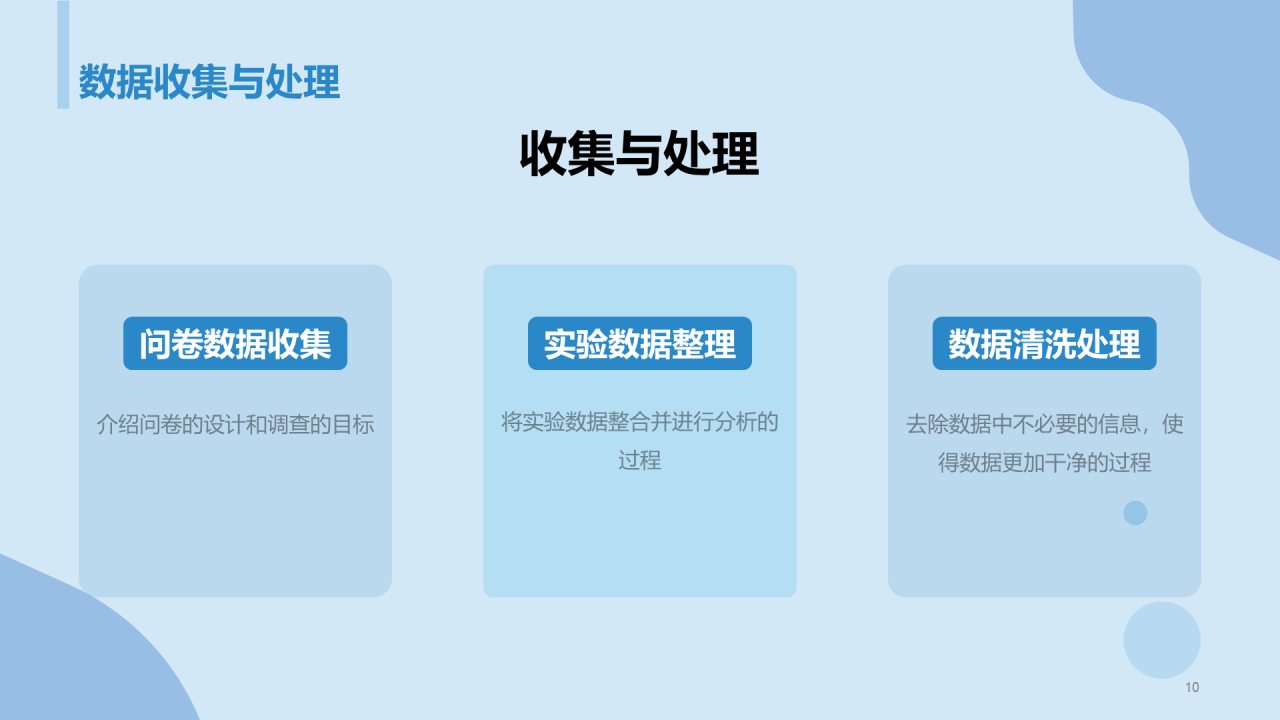 数据收集与处理

收集与处理

问卷数据收集

介绍问卷的设计和调查的目标

实验数据整理

将实验数据整合并进行分析的过程

数据清洗处理

去除数据中不必要的信息，使得数据更加干净的过程

10